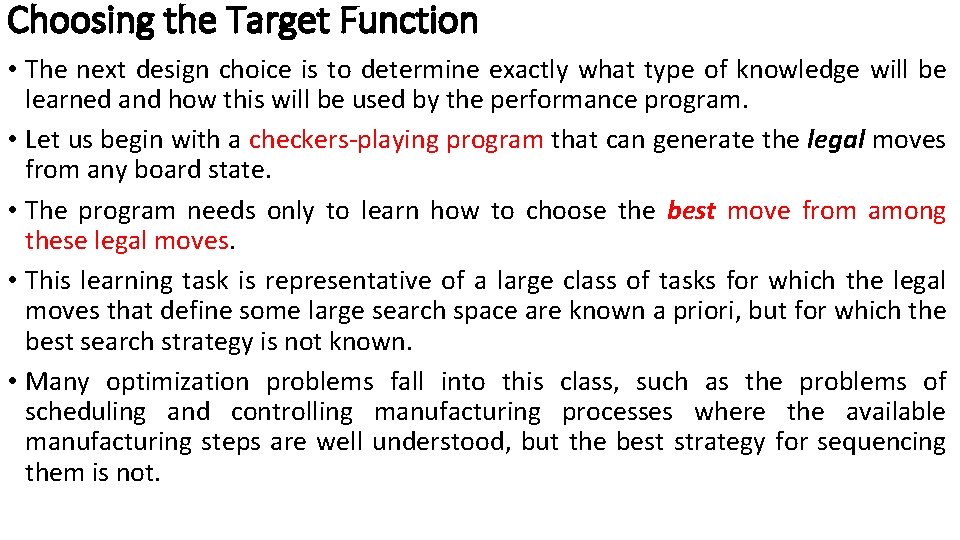 Choosing the Target Function

• The next design choice is to determine exactly what type of knowledge will be learned and how this will be used by the performance program.

• Let us begin with a checkers-playing program that can generate the legal moves from any board state.

• The program needs only to learn how to choose the best move from among these legal moves.

• This learning task is representative of a large class of tasks for which the legal moves that define some large search space are known a priori, but for which the best search strategy is not known.

• Many optimization problems fall into this class, such as the problems of scheduling and controlling manufacturing processes where the available manufacturing steps are well understood, but the best strategy for sequencing them is not.